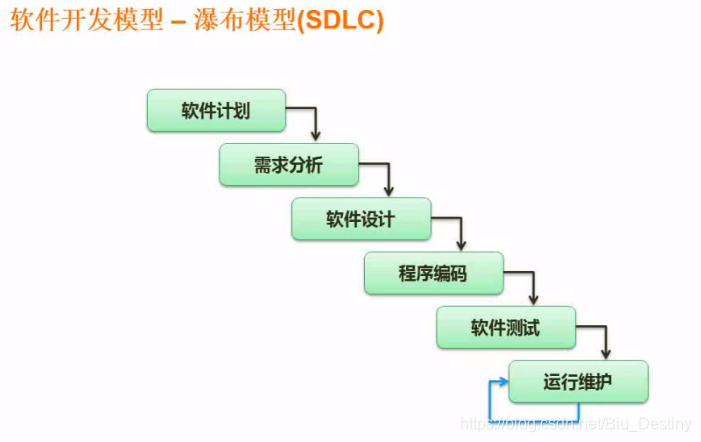 软件开发模型 – 瀑布模型(SDLC)

软件计划

需求分析

软件设计

程序编码

软件测试

运行维护

https://blog.csdn.net/Biu_Destiny